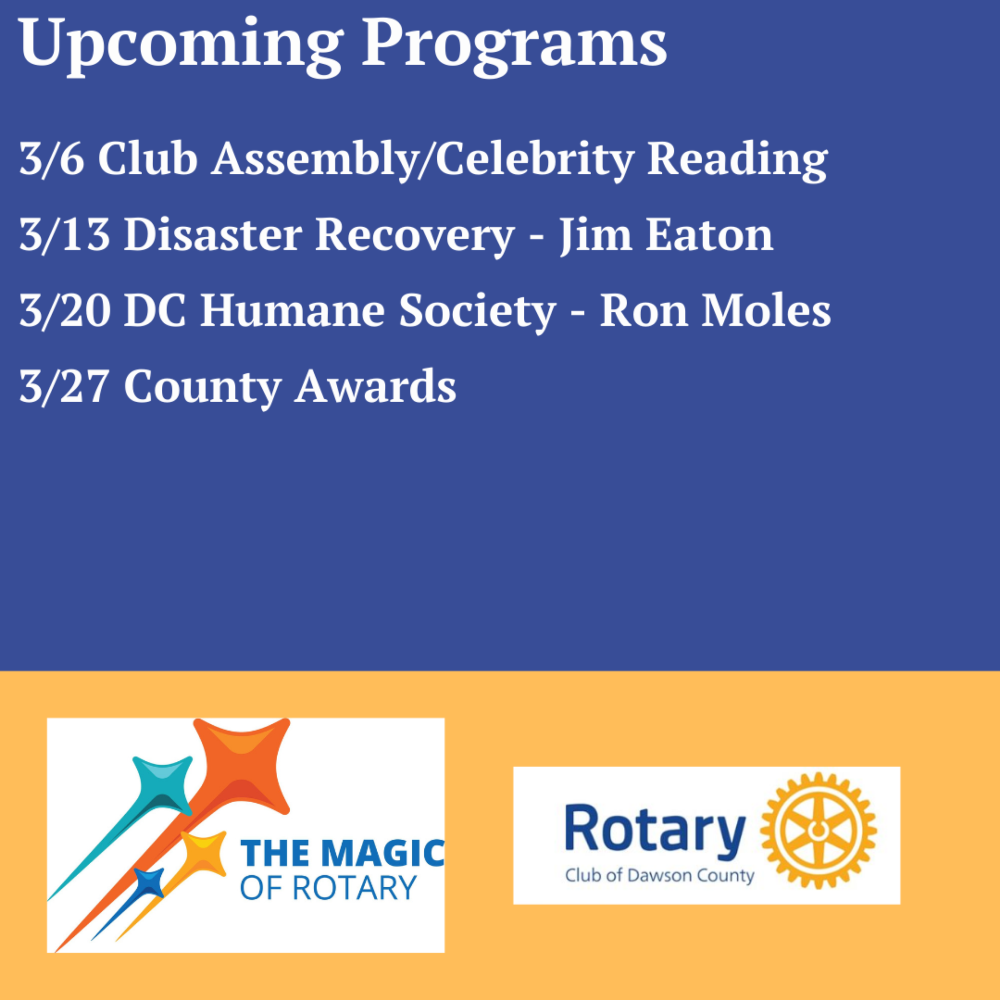 Upcoming Programs

3/6 Club Assembly/Celebrity Reading

3/13 Disaster Recovery - Jim Eaton

3/20 DC Humane Society - Ron Moles

3/27 County Awards

THE MAGIC OF ROTARY

Rotary
Club of Dawson County